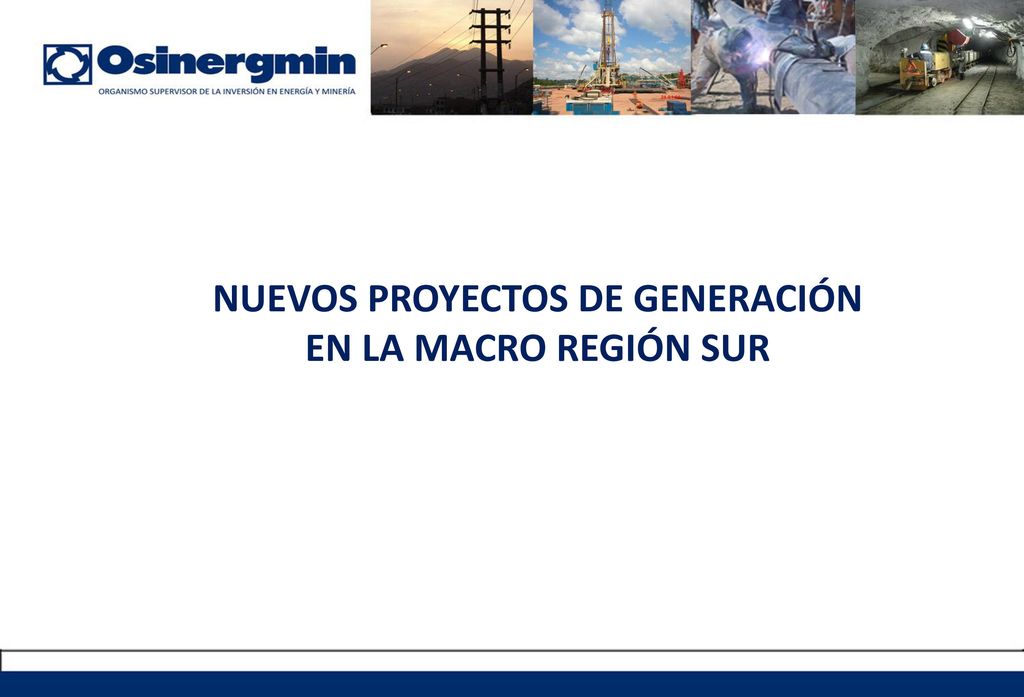 Osinergmin
ORGANISMO SUPERVISOR DE LA INVERSIÓN EN ENERGÍA Y MINERÍA

NUEVOS PROYECTOS DE GENERACIÓN EN LA MACRO REGIÓN SUR